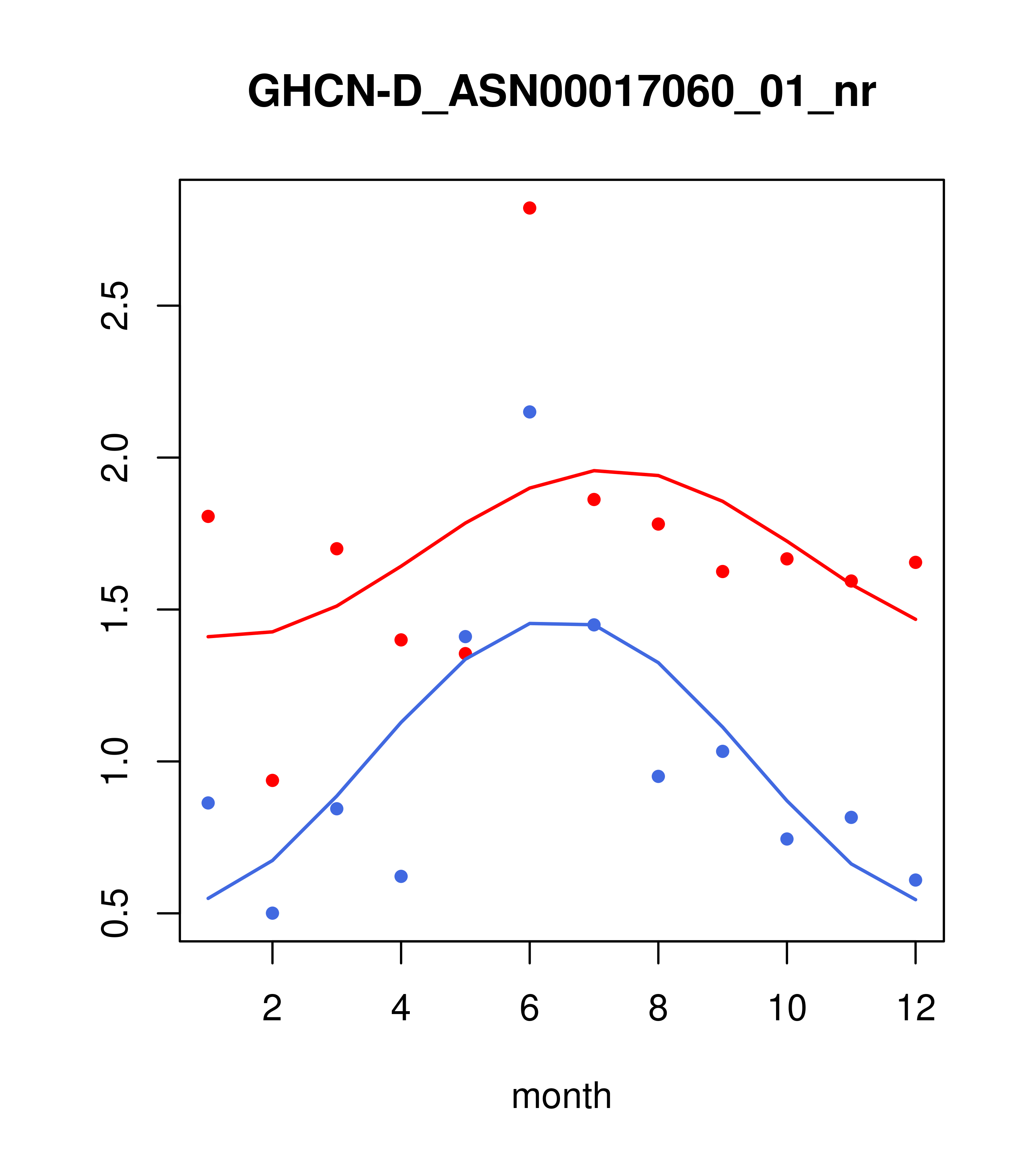 GHCN-D_ASN00017060_01_nr

2.5
2.0
1.5
1.0
0.5

2
4
6
8
10
12

month